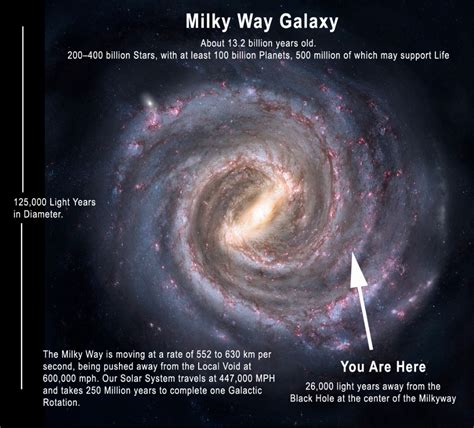 Milky Way Galaxy

About 13.2 billion years old.
200–400 billion Stars, with at least 100 billion Planets, 500 million of which may support Life

125,000 Light Years in Diameter.

The Milky Way is moving at a rate of 552 to 630 km per second, being pushed away from the Local Void at 600,000 mph. Our Solar System travels at 447,000 MPH and takes 250 Million years to complete one Galactic Rotation.

You Are Here

26,000 light years away from the Black Hole at the center of the Milkyway